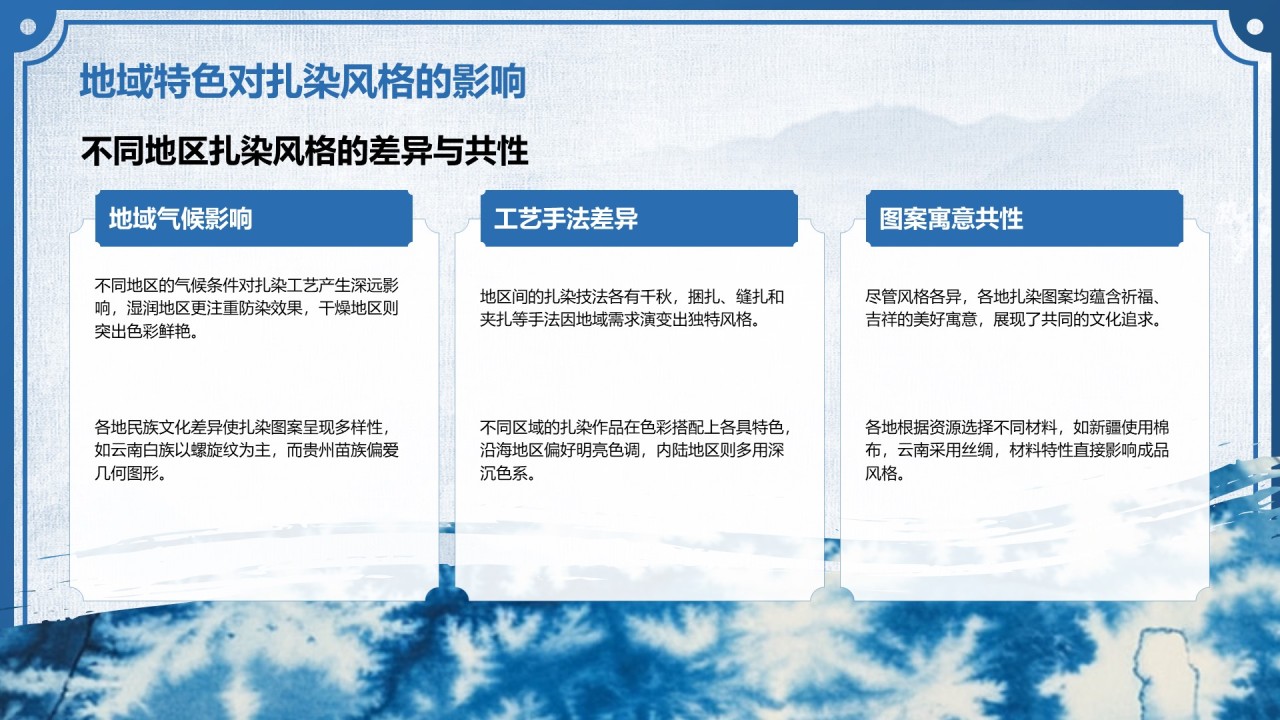 地域特色对扎染风格的影响

不同地区扎染风格的差异与共性

地域气候影响

不同地区的气候条件对扎染工艺产生深远影响，湿润地区更注重防染效果，干燥地区则突出色彩鲜艳。

各地民族文化差异使扎染图案呈现多样性，如云南白族以螺旋纹为主，而贵州苗族偏爱几何图形。

工艺手法差异

地区间的扎染技法各有千秋，捆扎、缝扎和夹扎等手法因地域需求演变出独特风格。

不同区域的扎染作品在色彩搭配上各具特色，沿海地区偏好明亮色调，内陆地区则多用深沉色系。

图案寓意共性

尽管风格各异，各地扎染图案均蕴含祈福、吉祥的美好寓意，展现了共同的文化追求。

各地根据资源选择不同材料，如新疆使用棉布，云南采用丝绸，材料特性直接影响成品风格。